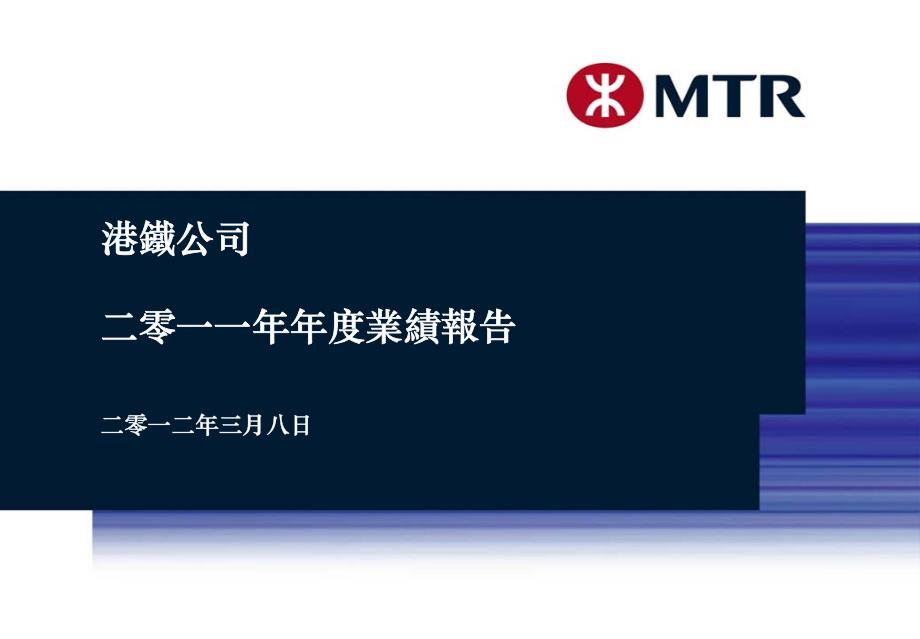 MTR

港鐵公司

二零一一年年度業績報告

二零一二年三月八日